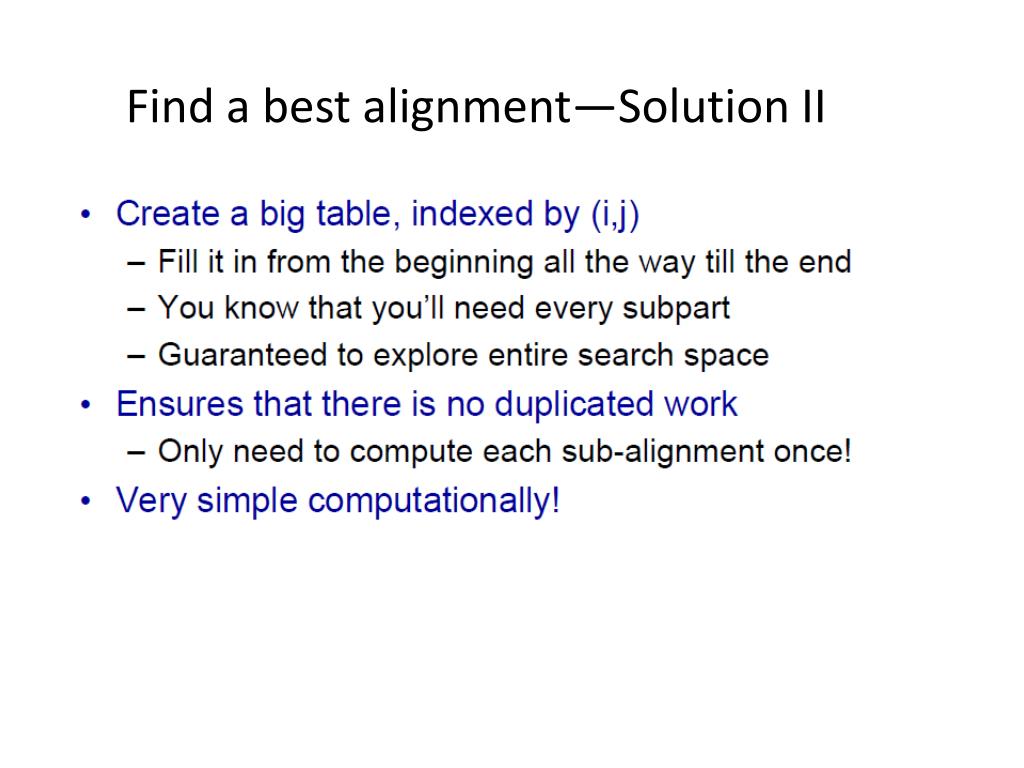 Find a best alignment—Solution II

• Create a big table, indexed by (i,j)
– Fill it in from the beginning all the way till the end
– You know that you'll need every subpart
– Guaranteed to explore entire search space
• Ensures that there is no duplicated work
– Only need to compute each sub-alignment once!
• Very simple computationally!